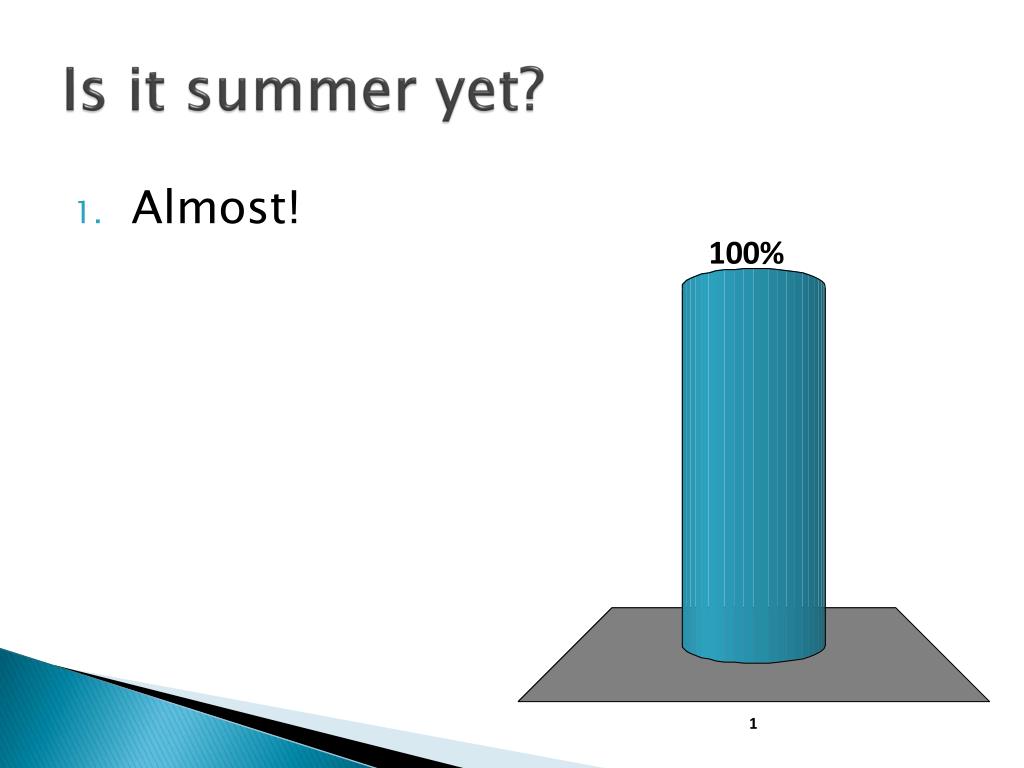 Is it summer yet?

1. Almost!

100%

1